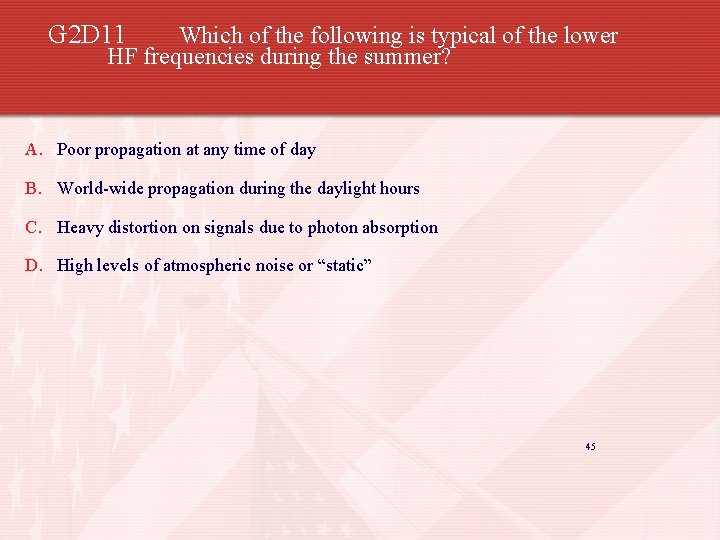 G2D11 Which of the following is typical of the lower HF frequencies during the summer?

A. Poor propagation at any time of day

B. World-wide propagation during the daylight hours

C. Heavy distortion on signals due to photon absorption

D. High levels of atmospheric noise or “static”

45